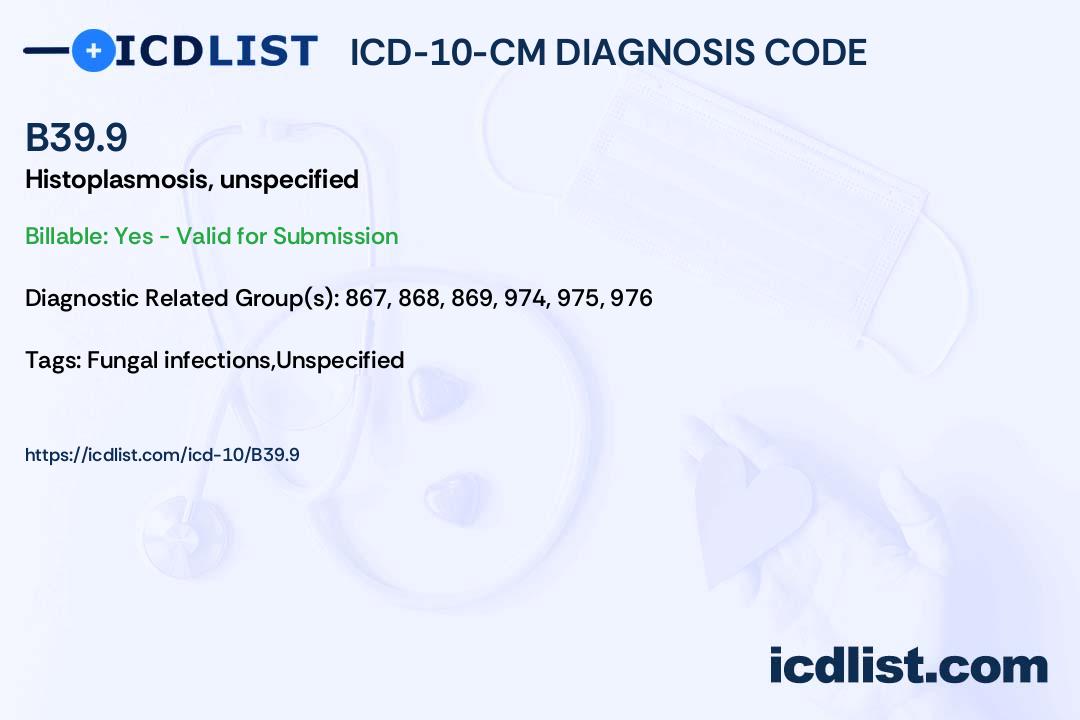 ICDLIST ICD-10-CM DIAGNOSIS CODE

B39.9

Histoplasmosis, unspecified

Billable: Yes - Valid for Submission

Diagnostic Related Group(s): 867, 868, 869, 974, 975, 976

Tags: Fungal infections,Unspecified

https://icdlist.com/icd-10/B39.9

icdlist.com